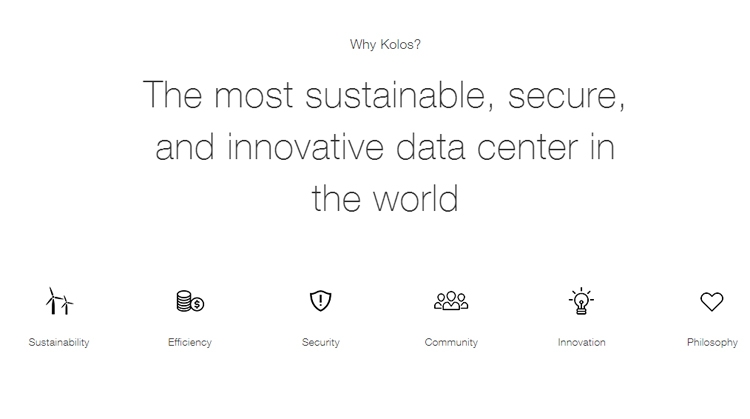 Why Kolos?

The most sustainable, secure, and innovative data center in the world

Sustainability

Efficiency

Security

Community

Innovation

Philosophy